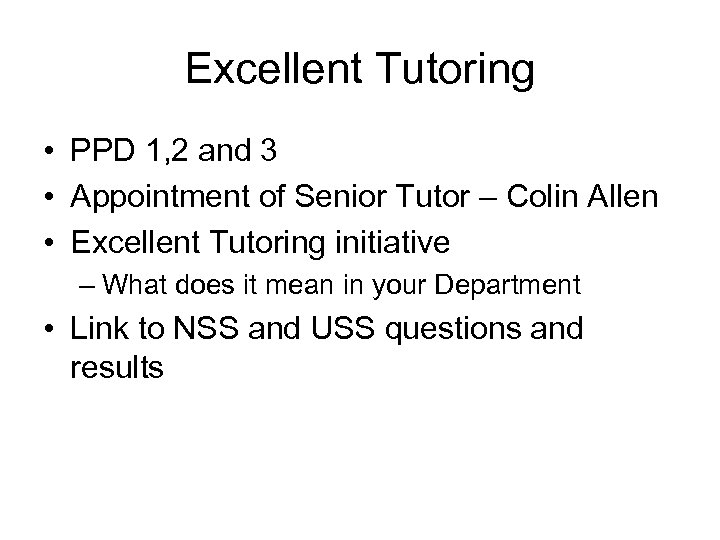 Excellent Tutoring

• PPD 1,2 and 3
• Appointment of Senior Tutor – Colin Allen
• Excellent Tutoring initiative
  – What does it mean in your Department
• Link to NSS and USS questions and results